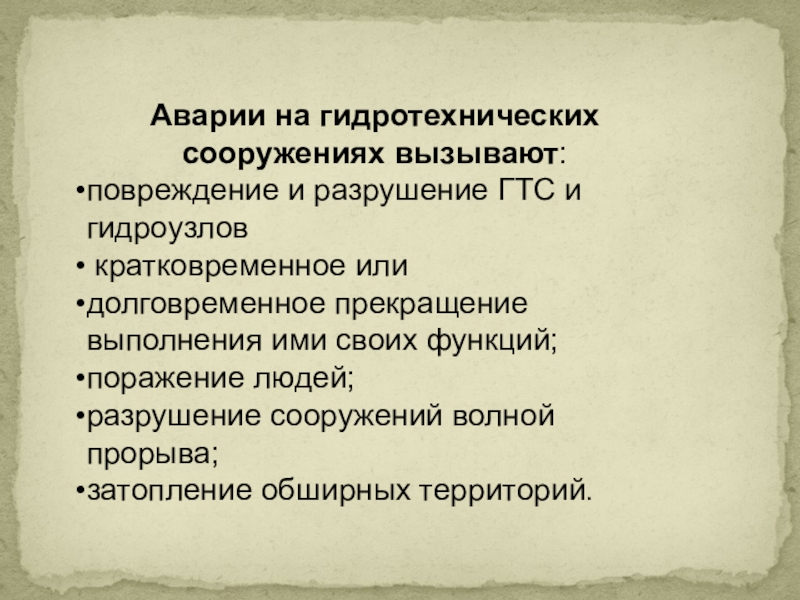 Аварии на гидротехнических сооружениях вызывают:

•повреждение и разрушение ГТС и гидроузлов
• кратковременное или
•долговременное прекращение выполнения ими своих функций;
•поражение людей;
•разрушение сооружений волной прорыва;
•затопление обширных территорий.